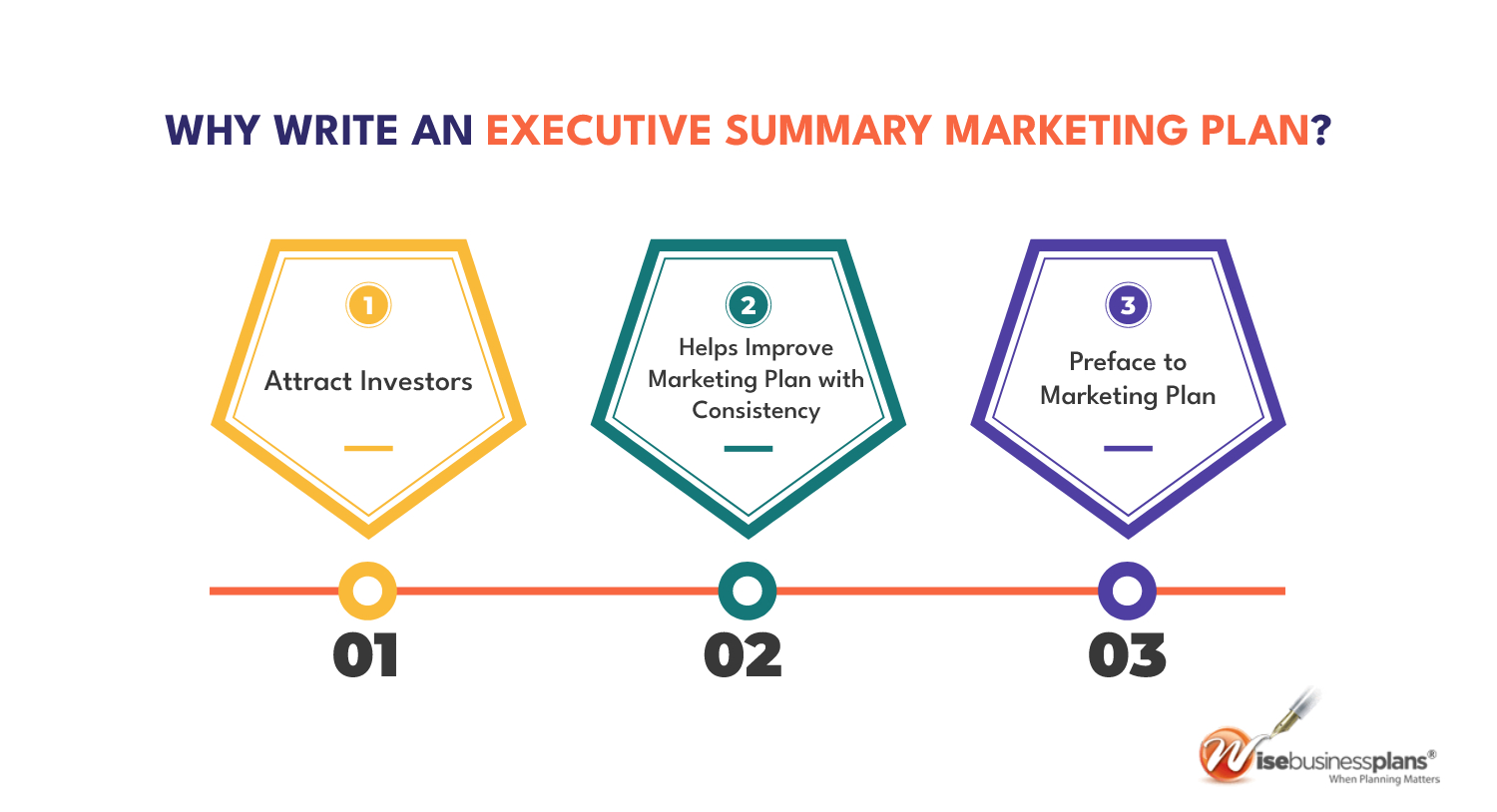 WHY WRITE AN EXECUTIVE SUMMARY MARKETING PLAN?

1
Attract Investors

2
Helps Improve Marketing Plan with Consistency

3
Preface to Marketing Plan

01

02

03

Wisebusinessplans®
When Planning Matters